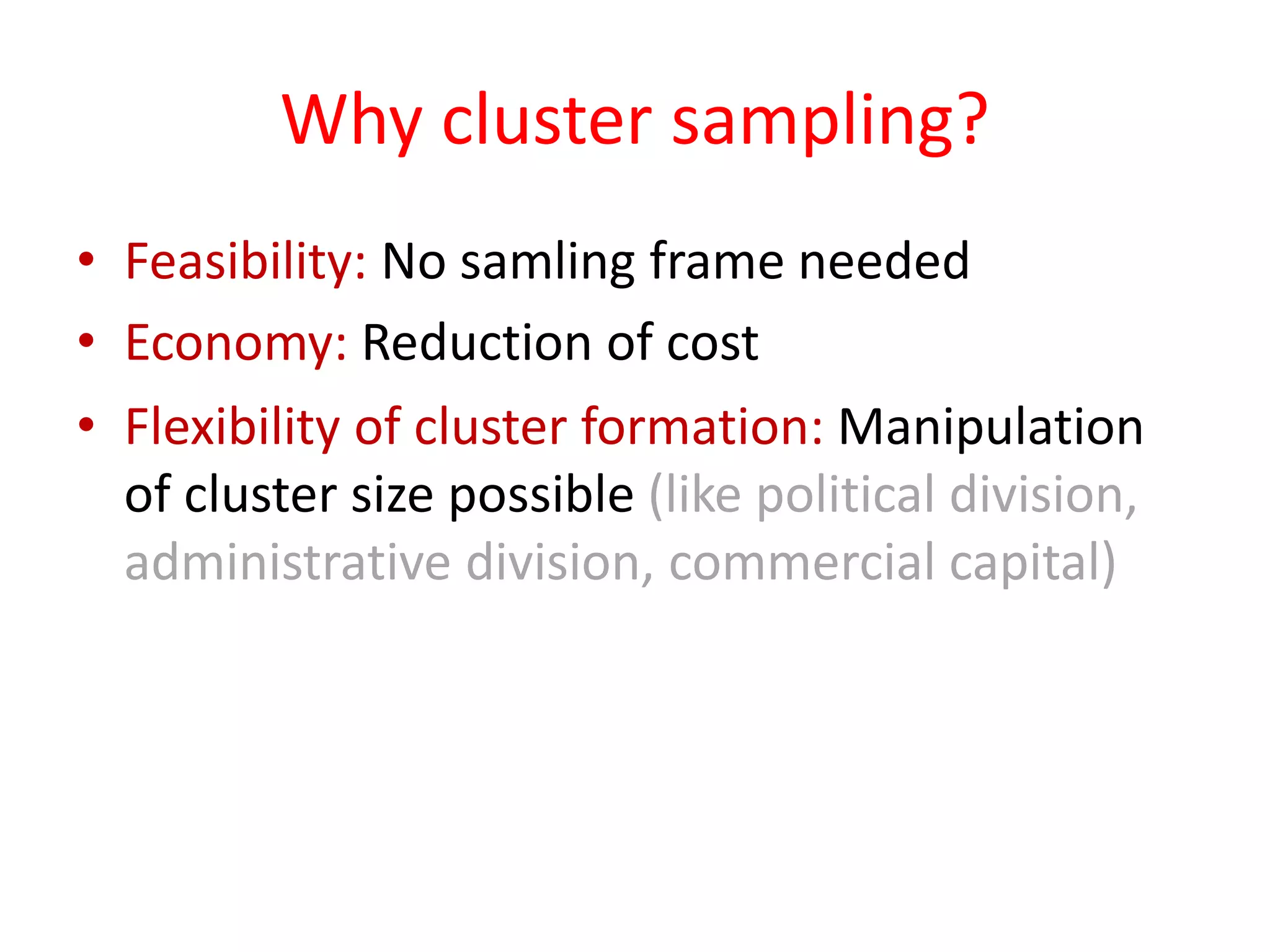 Why cluster sampling?

• Feasibility: No samling frame needed
• Economy: Reduction of cost
• Flexibility of cluster formation: Manipulation of cluster size possible (like political division, administrative division, commercial capital)